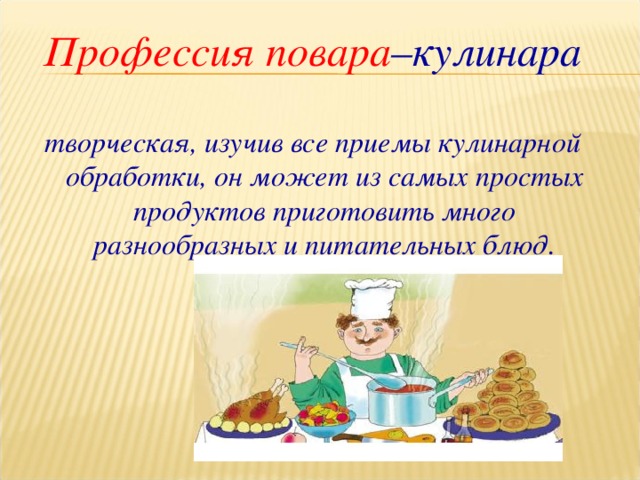 Профессия повара–кулинара

творческая, изучив все приемы кулинарной обработки, он может из самых простых продуктов приготовить много разнообразных и питательных блюд.